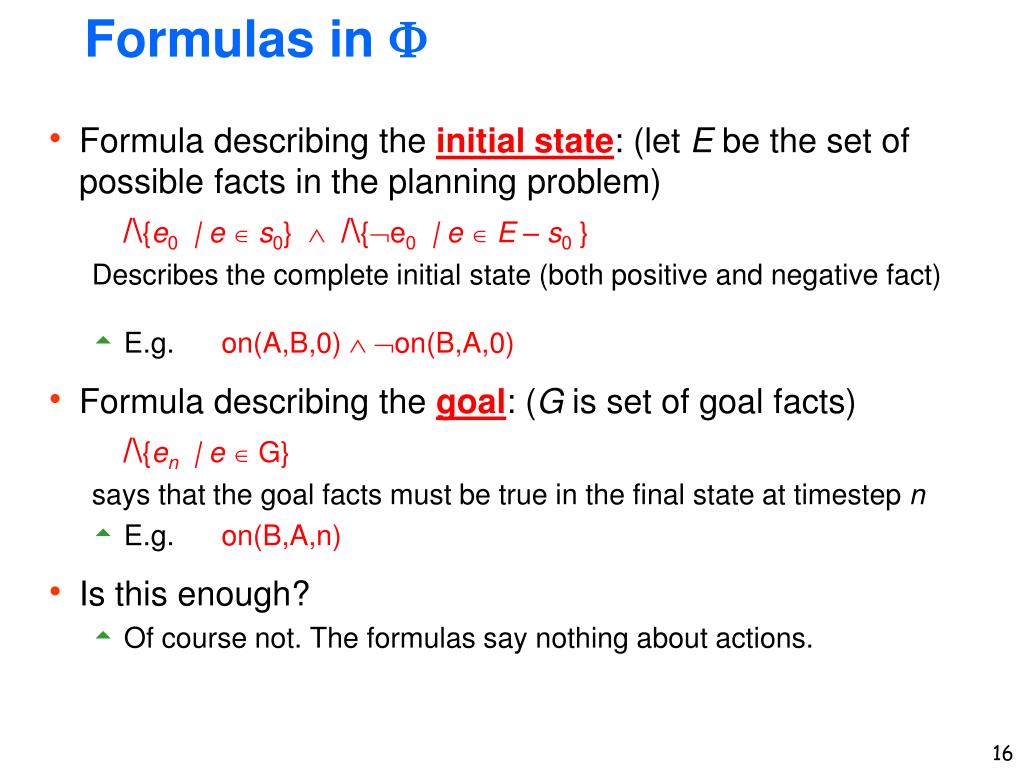 Formulas in $\Phi$

• Formula describing the initial state: (let $E$ be the set of possible facts in the planning problem)

$\bigwedge\{e_0 \mid e \in s_0\} \wedge \bigwedge\{\neg e_0 \mid e \in E - s_0\}$

Describes the complete initial state (both positive and negative fact)

E.g. on(A,B,0) $\wedge$ $\neg$on(B,A,0)

• Formula describing the goal: ($G$ is set of goal facts)

$\bigwedge\{e_n \mid e \in G\}$

says that the goal facts must be true in the final state at timestep $n$

E.g. on(B,A,n)

• Is this enough?

Of course not. The formulas say nothing about actions.

16